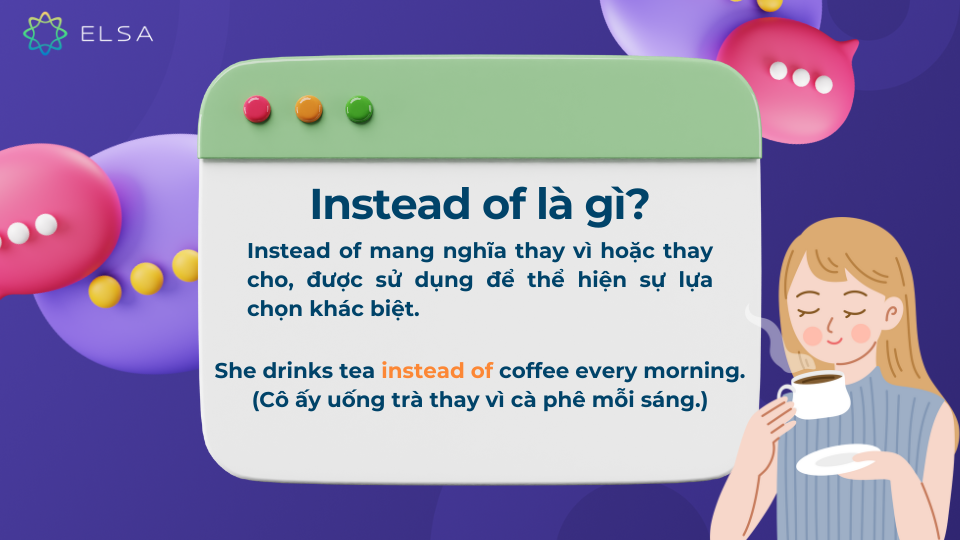 ELSA

Instead of là gì?

Instead of mang nghĩa thay vì hoặc thay cho, được sử dụng để thể hiện sự lựa chọn khác biệt.

She drinks tea instead of coffee every morning.
(Cô ấy uống trà thay vì cà phê mỗi sáng.)